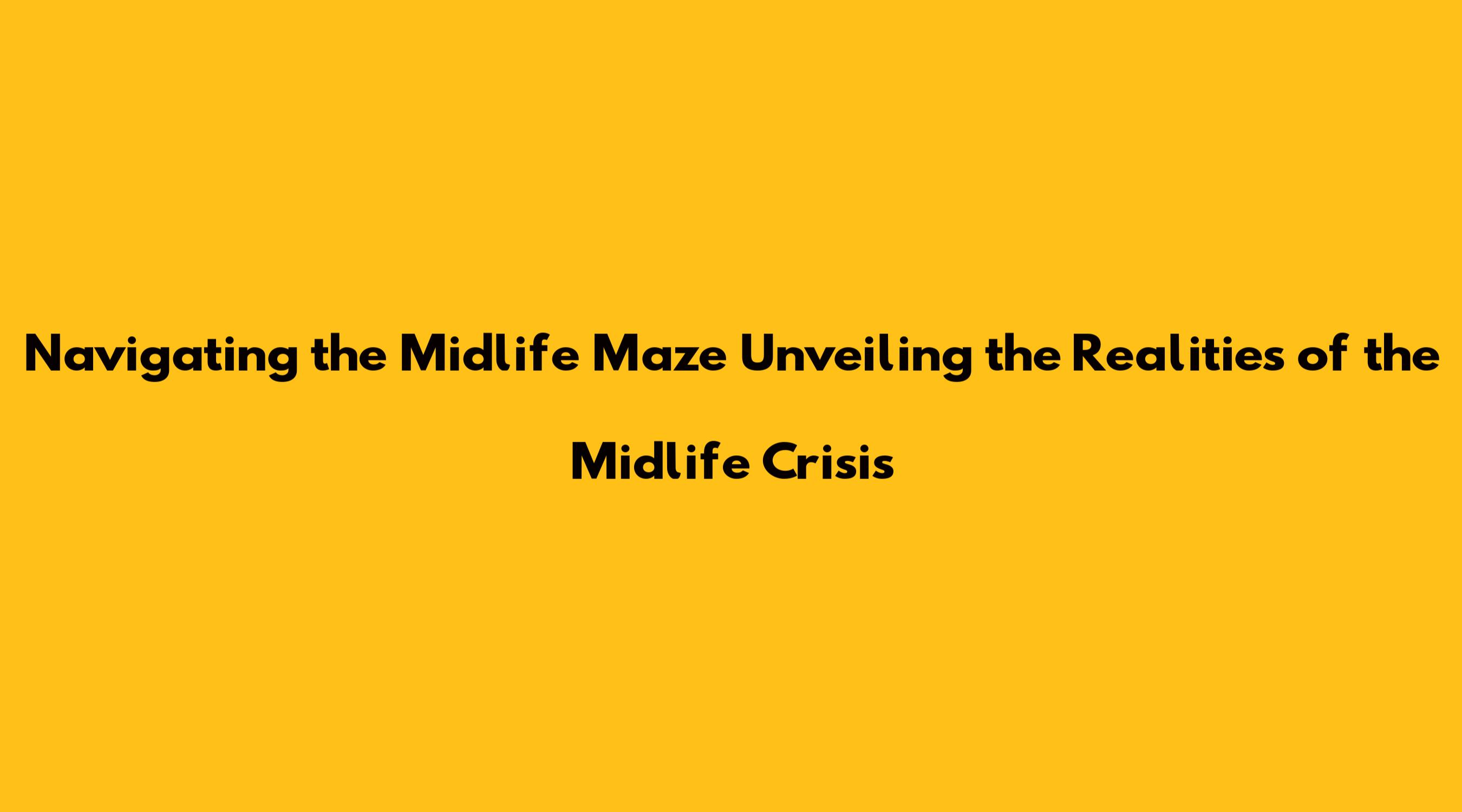 Navigating the Midlife Maze Unveiling the Realities of the Midlife Crisis